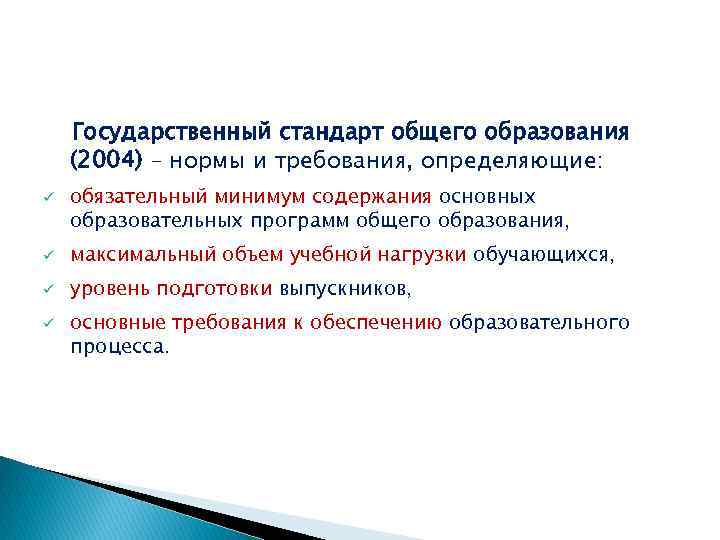 Государственный стандарт общего образования (2004) – нормы и требования, определяющие:

✓ обязательный минимум содержания основных образовательных программ общего образования,

✓ максимальный объем учебной нагрузки обучающихся,

✓ уровень подготовки выпускников,

✓ основные требования к обеспечению образовательного процесса.